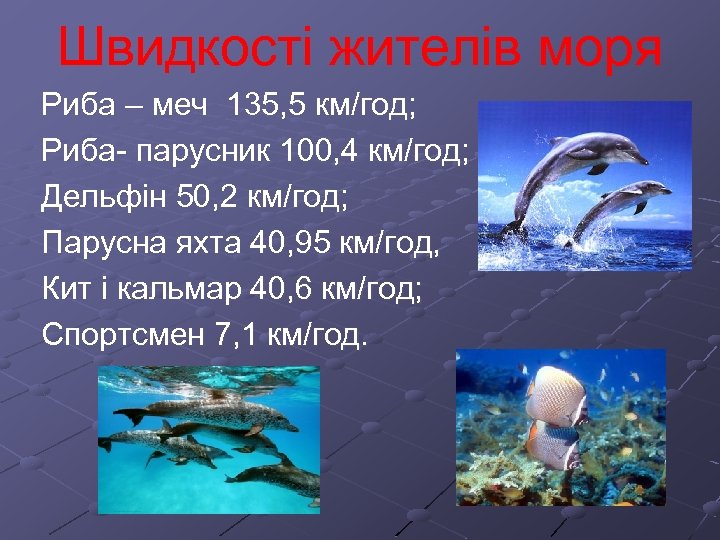 Швидкості жителів моря

Риба – меч 135,5 км/год;

Риба- парусник 100,4 км/год;

Дельфін 50,2 км/год;

Парусна яхта 40,95 км/год,

Кит і кальмар 40,6 км/год;

Спортсмен 7,1 км/год.